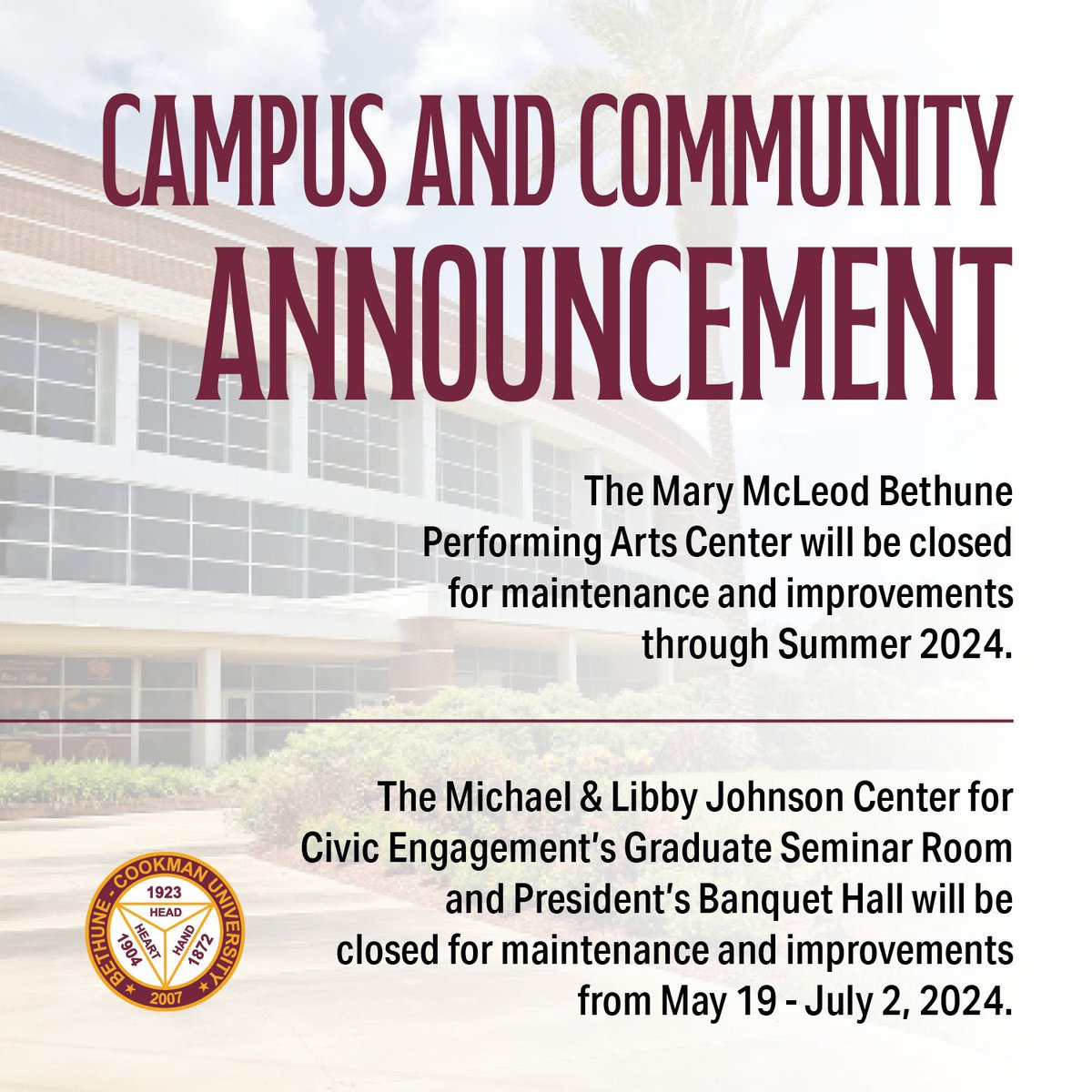 CAMPUS AND COMMUNITY ANNOUNCEMENT

The Mary McLeod Bethune Performing Arts Center will be closed for maintenance and improvements through Summer 2024.

The Michael & Libby Johnson Center for Civic Engagement's Graduate Seminar Room and President's Banquet Hall will be closed for maintenance and improvements from May 19 - July 2, 2024.

BETHUNE - COOKMAN UNIVERSITY
1923
HEAD
HEART
HAND
1904
1872
2007